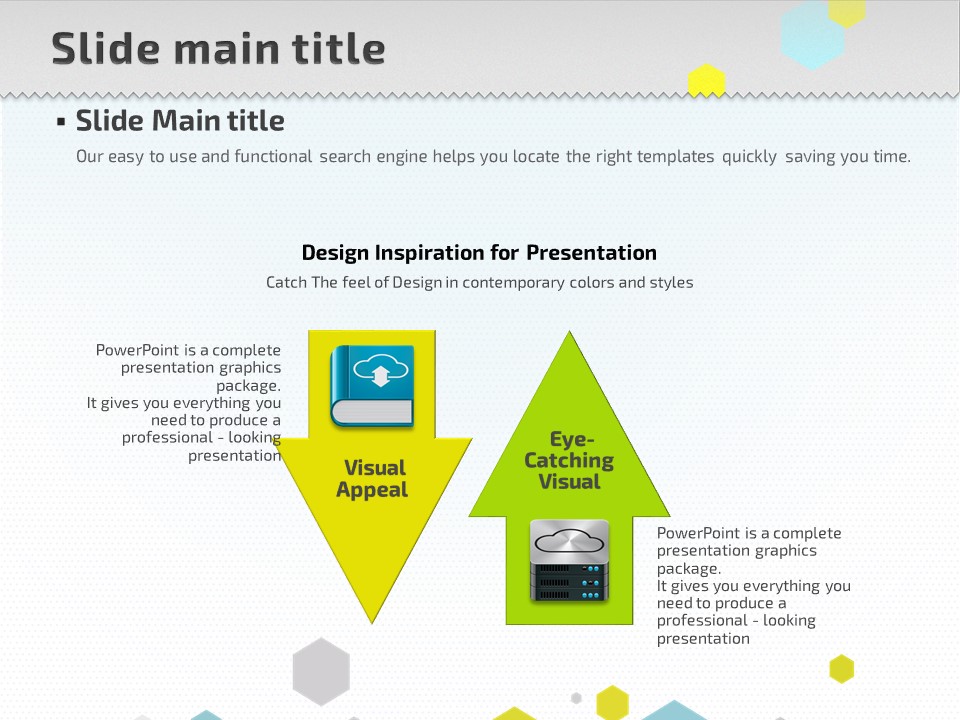 Slide main title

▪ Slide Main title

Our easy to use and functional search engine helps you locate the right templates quickly saving you time.

Design Inspiration for Presentation

Catch The feel of Design in contemporary colors and styles

PowerPoint is a complete presentation graphics package.
It gives you everything you need to produce a professional - looking presentation

Visual Appeal

Eye-Catching Visual

PowerPoint is a complete presentation graphics package.
It gives you everything you need to produce a professional - looking presentation